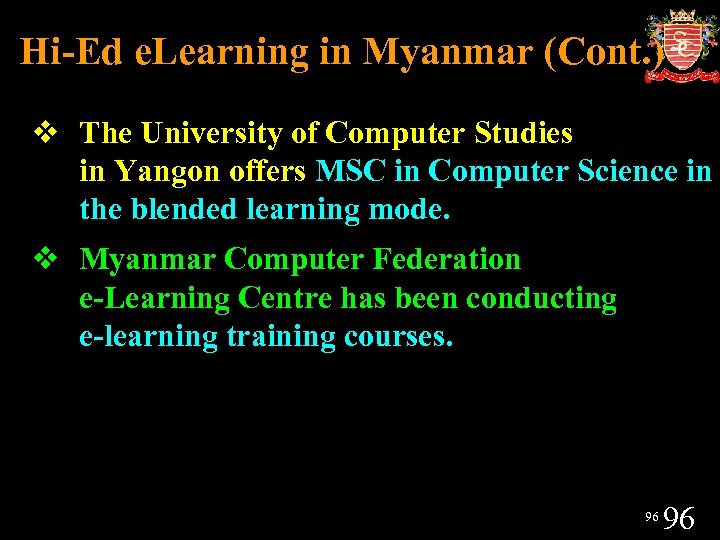 Hi-Ed eLearning in Myanmar (Cont.)

❖ The University of Computer Studies in Yangon offers MSC in Computer Science in the blended learning mode.

❖ Myanmar Computer Federation e-Learning Centre has been conducting e-learning training courses.

96 96